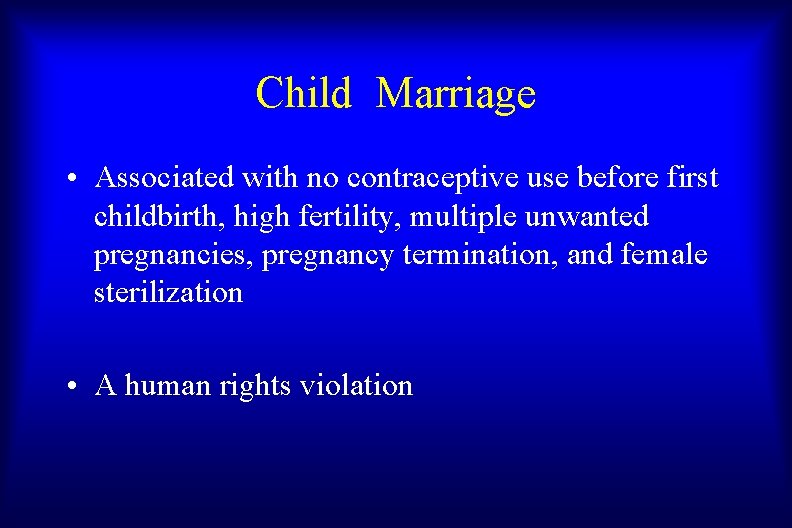 Child Marriage

• Associated with no contraceptive use before first childbirth, high fertility, multiple unwanted pregnancies, pregnancy termination, and female sterilization

• A human rights violation